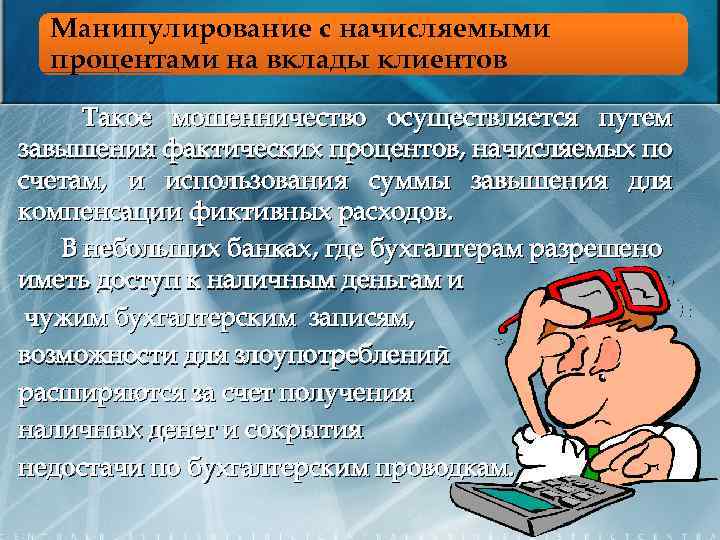 Манипулирование с начисляемыми процентами на вклады клиентов

Такое мошенничество осуществляется путем завышения фактических процентов, начисляемых по счетам, и использования суммы завышения для компенсации фиктивных расходов.

В небольших банках, где бухгалтерам разрешено иметь доступ к наличным деньгам и чужим бухгалтерским записям, возможности для злоупотреблений расширяются за счет получения наличных денег и сокрытия недостачи по бухгалтерским проводкам.